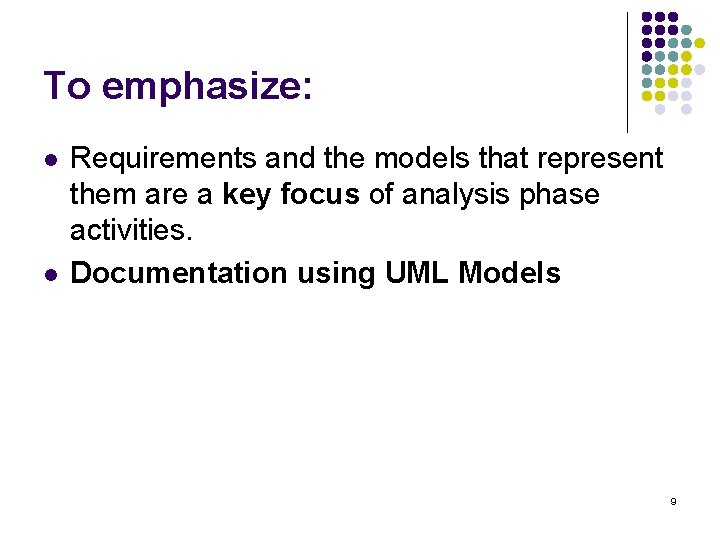 To emphasize:

- Requirements and the models that represent them are a key focus of analysis phase activities.
- Documentation using UML Models

9